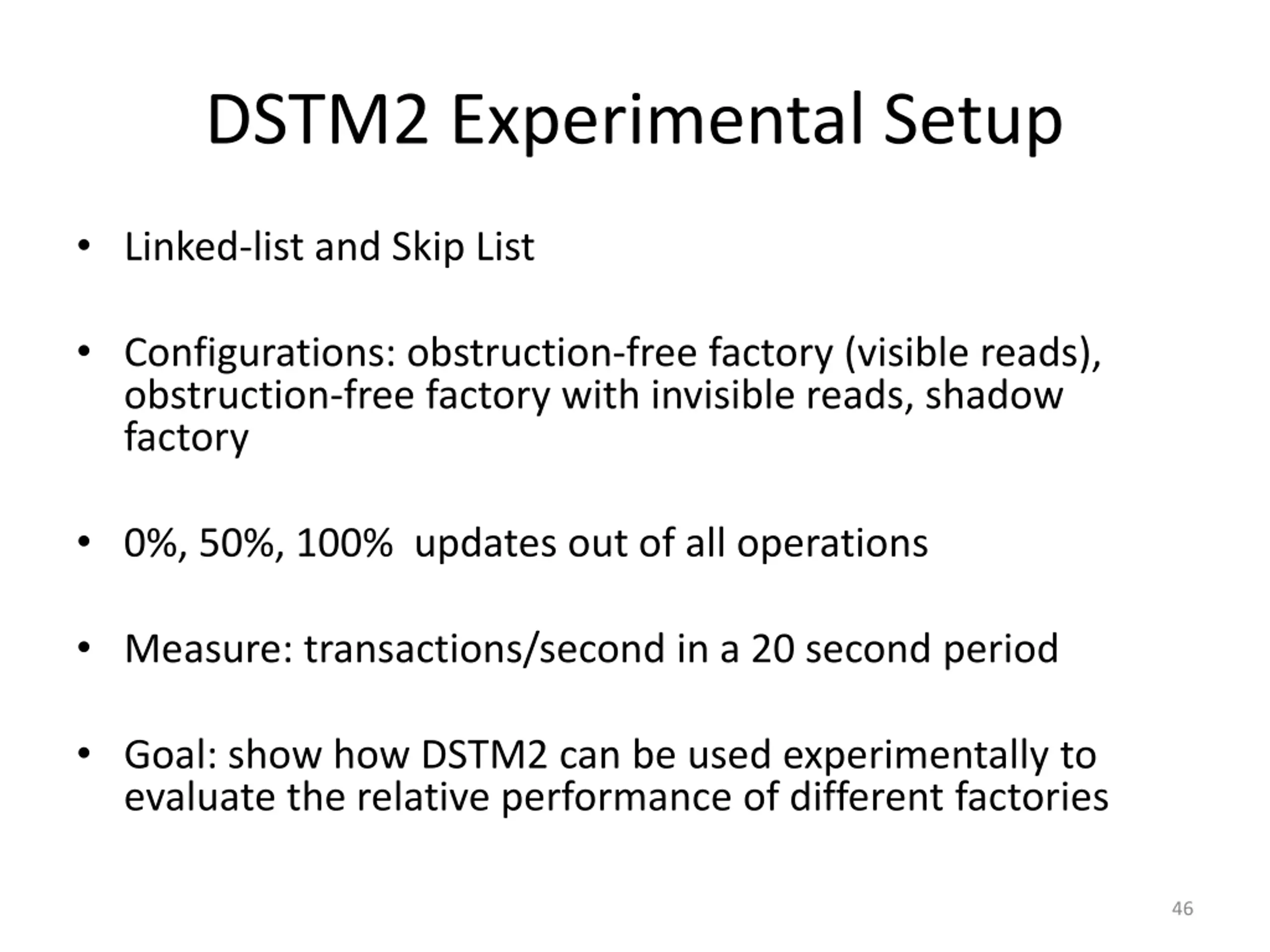 DSTM2 Experimental Setup

• Linked-list and Skip List

• Configurations: obstruction-free factory (visible reads), obstruction-free factory with invisible reads, shadow factory

• 0%, 50%, 100%  updates out of all operations

• Measure: transactions/second in a 20 second period

• Goal: show how DSTM2 can be used experimentally to evaluate the relative performance of different factories

46